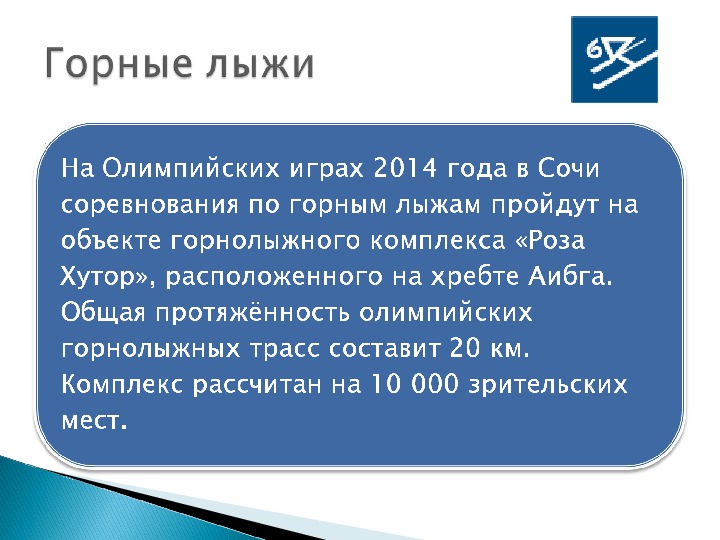 Горные лыжи

На Олимпийских играх 2014 года в Сочи соревнования по горным лыжам пройдут на объекте горнолыжного комплекса «Роза Хутор», расположенного на хребте Аибга. Общая протяжённость олимпийских горнолыжных трасс составит 20 км. Комплекс рассчитан на 10 000 зрительских мест.